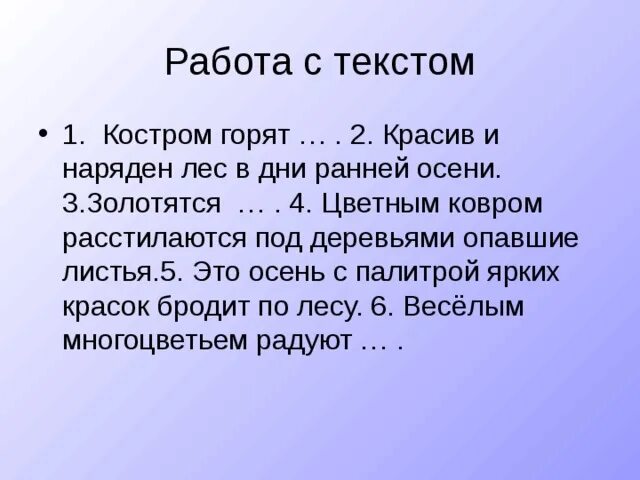 Работа с текстом

• 1. Костром горят … . 2. Красив и наряден лес в дни ранней осени. 3.Золотятся … . 4. Цветным ковром расстилаются под деревьями опавшие листья.5. Это осень с палитрой ярких красок бродит по лесу. 6. Весёлым многоцветьем радуют … .